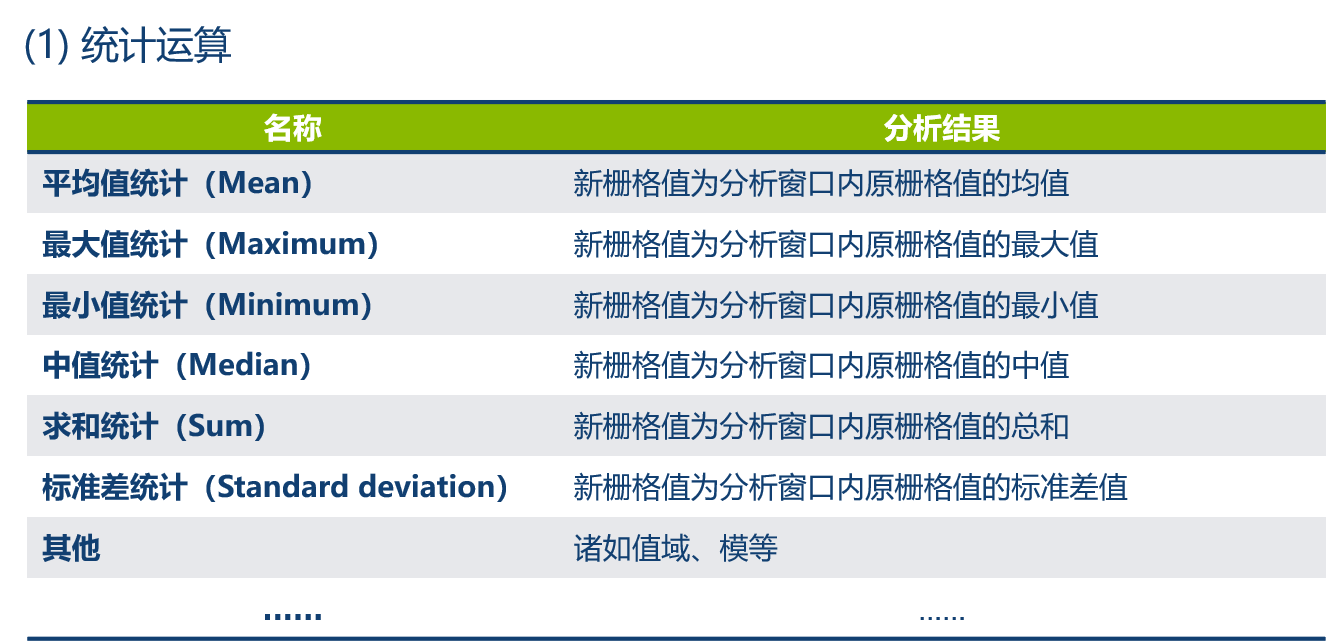 (1) 统计运算

| 名称 | 分析结果 |
|---|---|
| 平均值统计（Mean） | 新栅格值为分析窗口内原栅格值的均值 |
| 最大值统计（Maximum） | 新栅格值为分析窗口内原栅格值的最大值 |
| 最小值统计（Minimum） | 新栅格值为分析窗口内原栅格值的最小值 |
| 中值统计（Median） | 新栅格值为分析窗口内原栅格值的中值 |
| 求和统计（Sum） | 新栅格值为分析窗口内原栅格值的总和 |
| 标准差统计（Standard deviation） | 新栅格值为分析窗口内原栅格值的标准差值 |
| 其他 | 诸如值域、模等 |
| ...... | ...... |